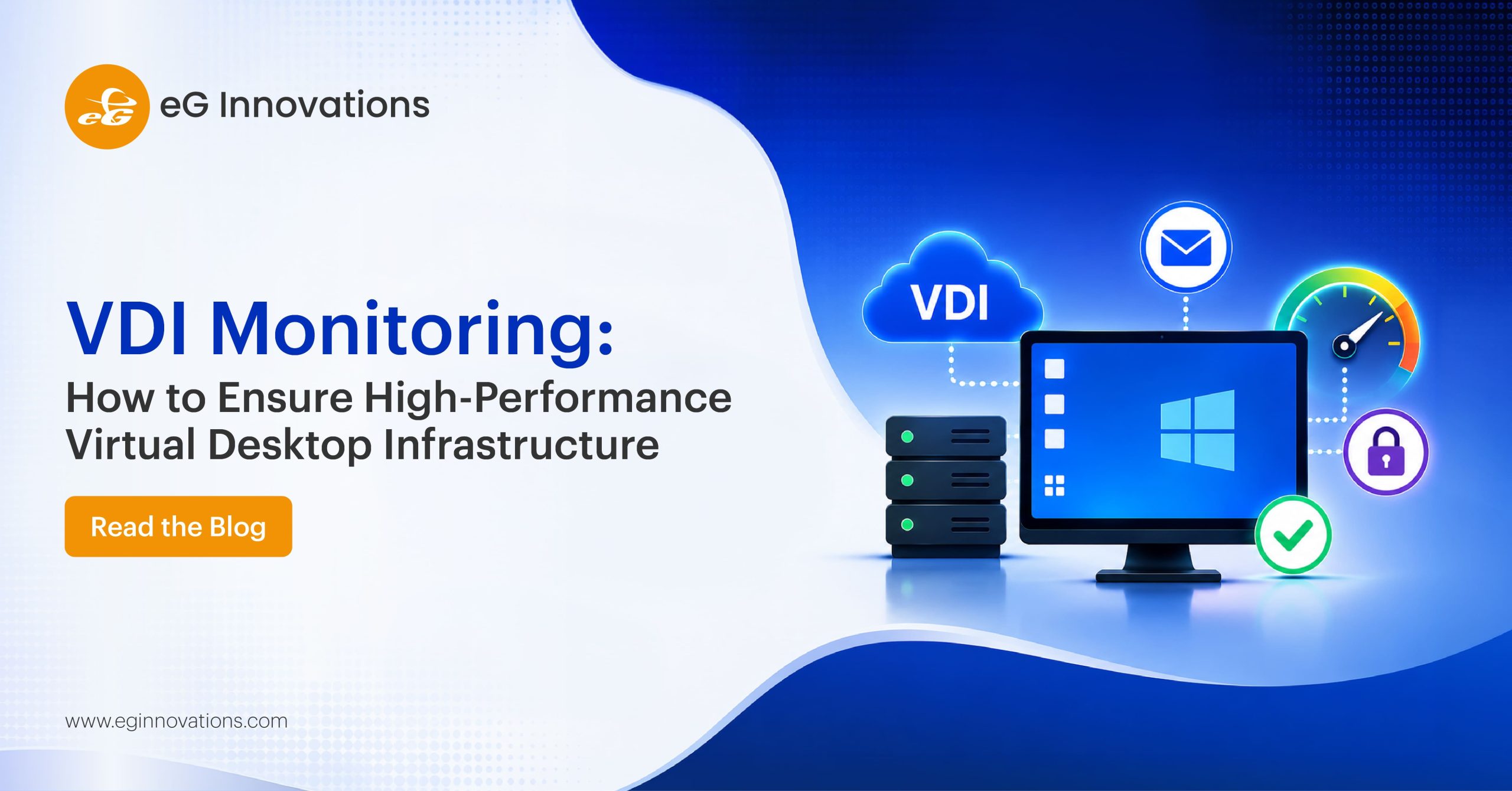 eG

eG Innovations

VDI Monitoring:
How to Ensure High-Performance Virtual Desktop Infrastructure

Read the Blog

www.eginnovations.com

VDI